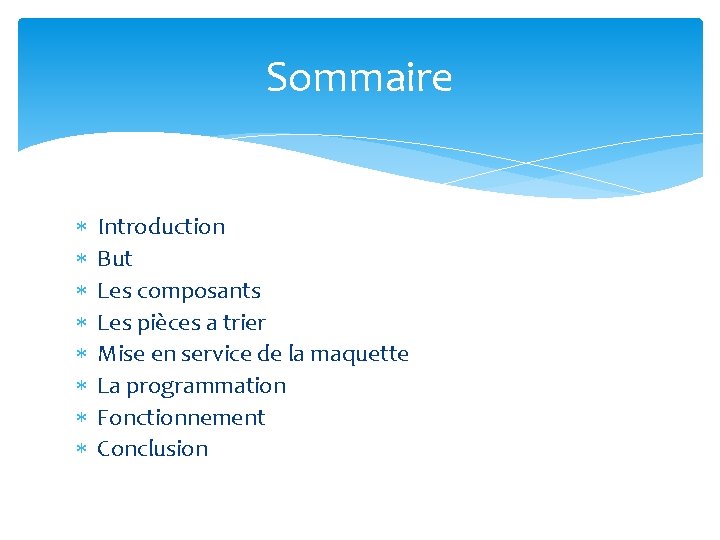 Sommaire

* Introduction
* But
* Les composants
* Les pièces a trier
* Mise en service de la maquette
* La programmation
* Fonctionnement
* Conclusion